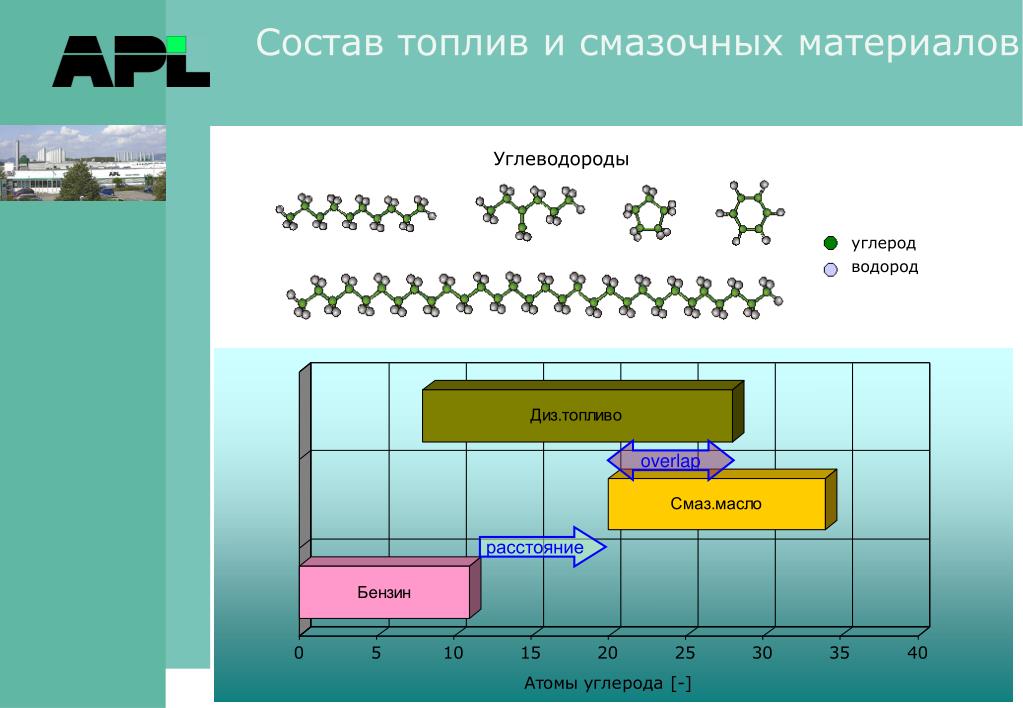 APL

Состав топлив и смазочных материалов

Углеводороды

углерод
водород

Диз.топливо

overlap

Смаз.масло

расстояние

Бензин

0 5 10 15 20 25 30 35 40

Атомы углерода [-]